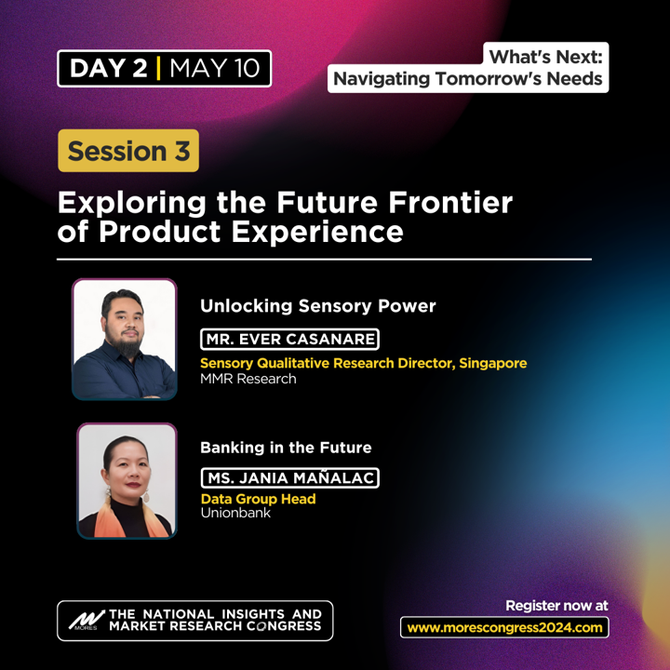 DAY 2 | MAY 10

What's Next: Navigating Tomorrow's Needs

Session 3

Exploring the Future Frontier of Product Experience

Unlocking Sensory Power

MR. EVER CASANARE

Sensory Qualitative Research Director, Singapore
MMR Research

Banking in the Future

MS. JANIA MAÑALAC

Data Group Head
Unionbank

MORES THE NATIONAL INSIGHTS AND MARKET RESEARCH CONGRESS

Register now at
www.morescongress2024.com